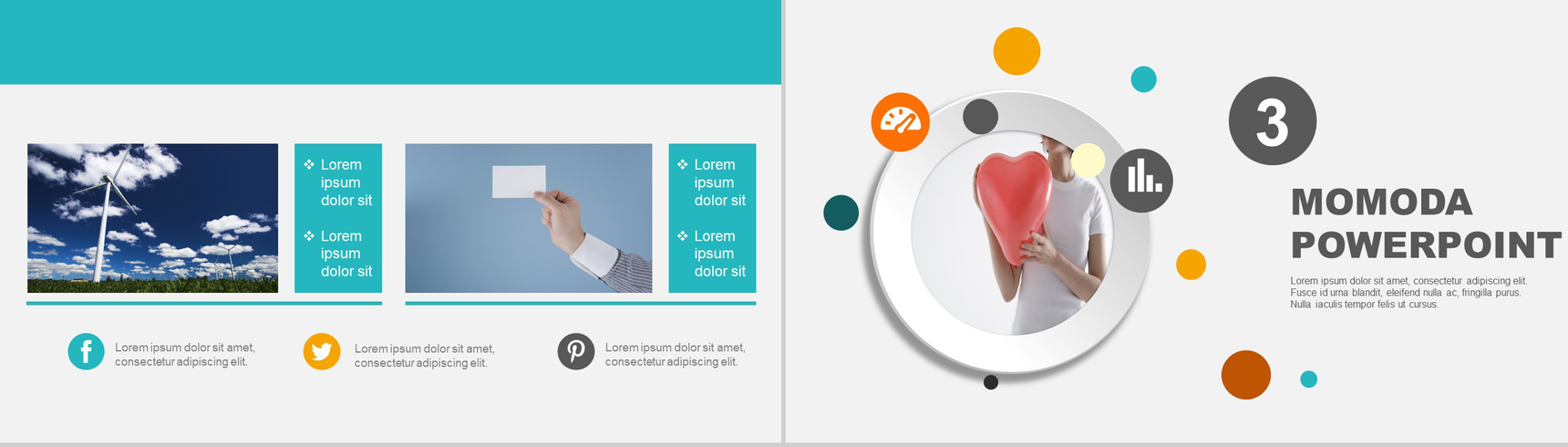 ❖ Lorem ipsum dolor sit

❖ Lorem ipsum dolor sit

❖ Lorem ipsum dolor sit

❖ Lorem ipsum dolor sit

Lorem ipsum dolor sit amet, consectetur adipiscing elit.

Lorem ipsum dolor sit amet, consectetur adipiscing elit.

Lorem ipsum dolor sit amet, consectetur adipiscing elit.

3

MOMODA POWERPOINT

Lorem ipsum dolor sit amet, consectetur adipiscing elit. Fusce id urna blandit, eleifend nulla ac, fringilla purus. Nulla iaculis tempor felis ut cursus.